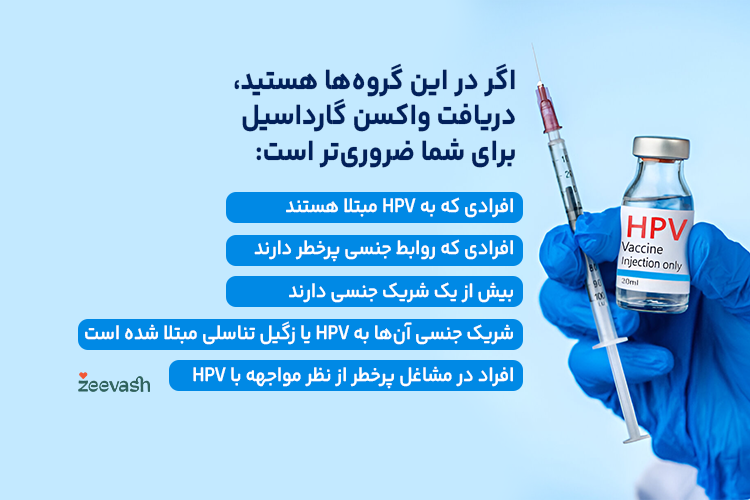 اگر در این گروه‌ها هستید، دریافت واکسن گارداسیل برای شما ضروری‌تر است:

افرادی که به HPV مبتلا هستند

افرادی که روابط جنسی پرخطر دارند

بیش از یک شریک جنسی دارند

شریک جنسی آن‌ها به HPV یا زگیل تناسلی مبتلا شده است

افراد در مشاغل پرخطر از نظر مواجهه با HPV

zeevash

HPV
Vaccine
Injection only
20ml